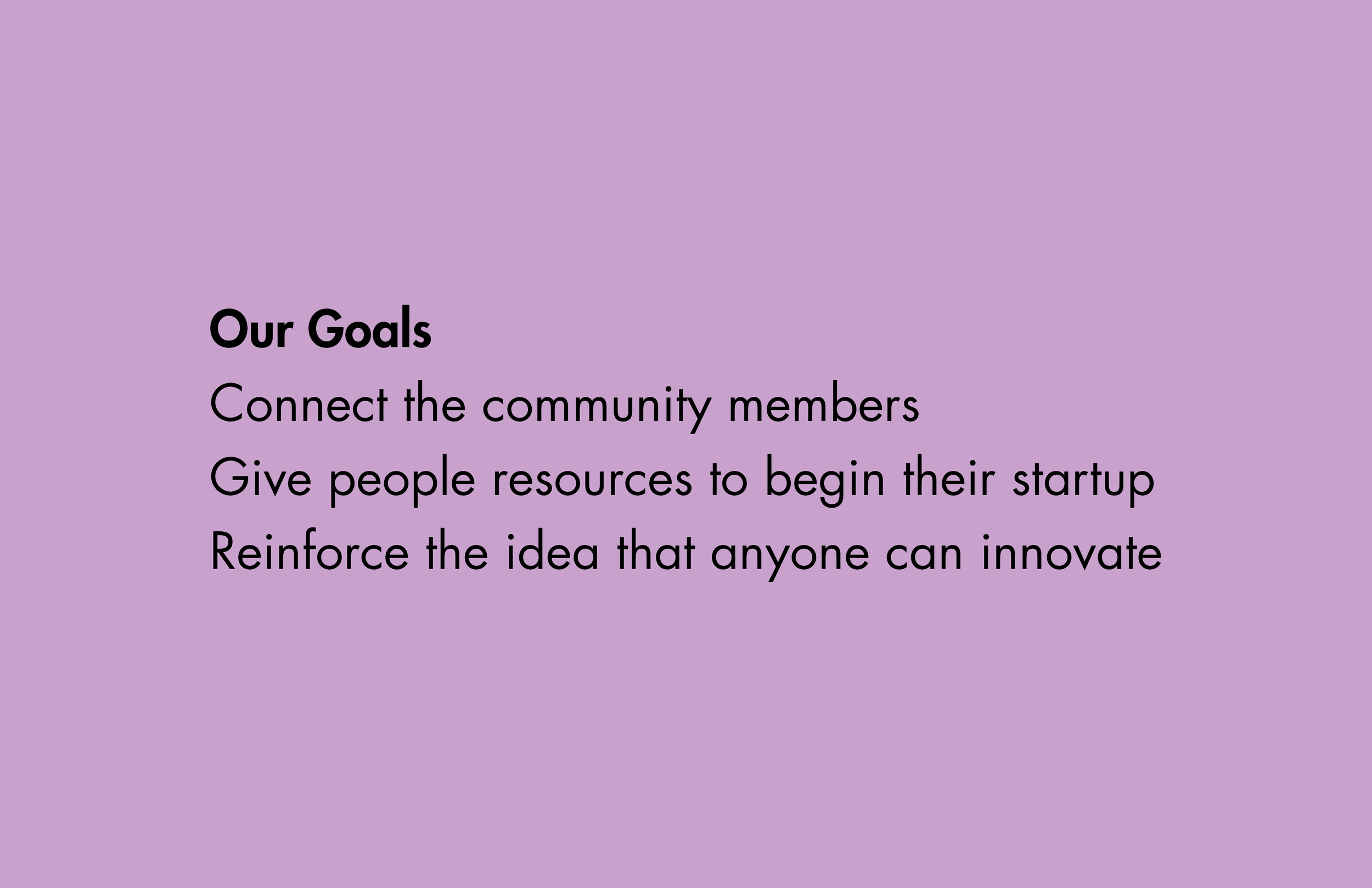 Our Goals

Connect the community members

Give people resources to begin their startup

Reinforce the idea that anyone can innovate